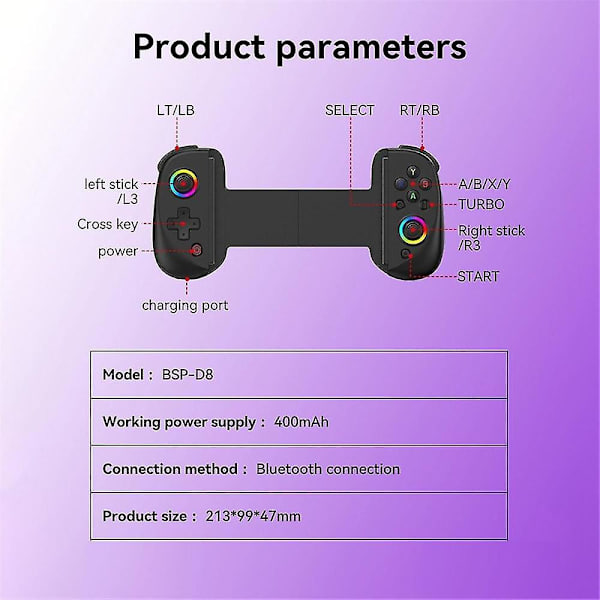 Product parameters

LT/LB

SELECT

RT/RB

left stick /L3

Cross key

power

charging port

Y

B

A

A/B/X/Y

TURBO

Right stick /R3

START

| Model : BSP-D8 |
|---|
| Working power supply : 400mAh |
| Connection method : Bluetooth connection |
| Product size : 213*99*47mm |